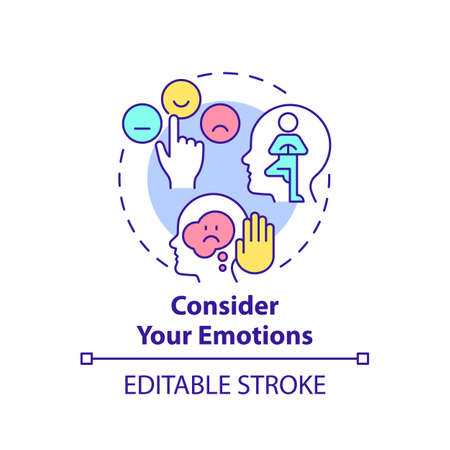 Consider Your Emotions

EDITABLE STROKE